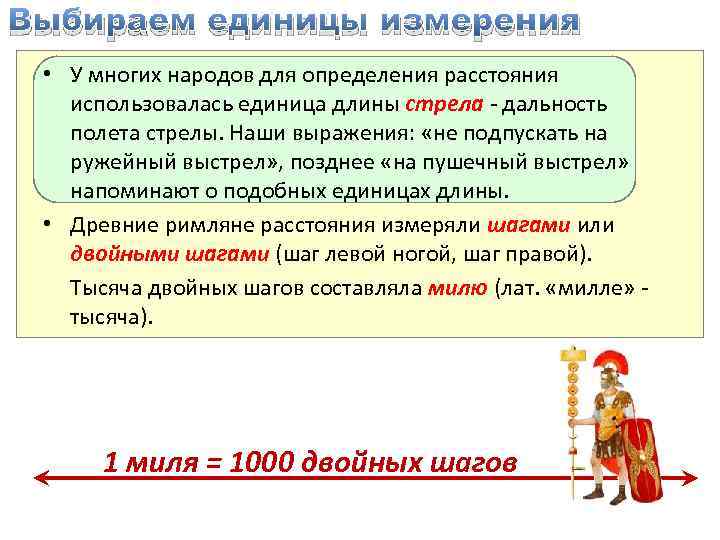 Выбираем единицы измерения

• У многих народов для определения расстояния использовалась единица длины стрела - дальность полета стрелы. Наши выражения: «не подпускать на ружейный выстрел», позднее «на пушечный выстрел» напоминают о подобных единицах длины.

• Древние римляне расстояния измеряли шагами или двойными шагами (шаг левой ногой, шаг правой).

Тысяча двойных шагов составляла милю (лат. «милле» - тысяча).

1 миля = 1000 двойных шагов